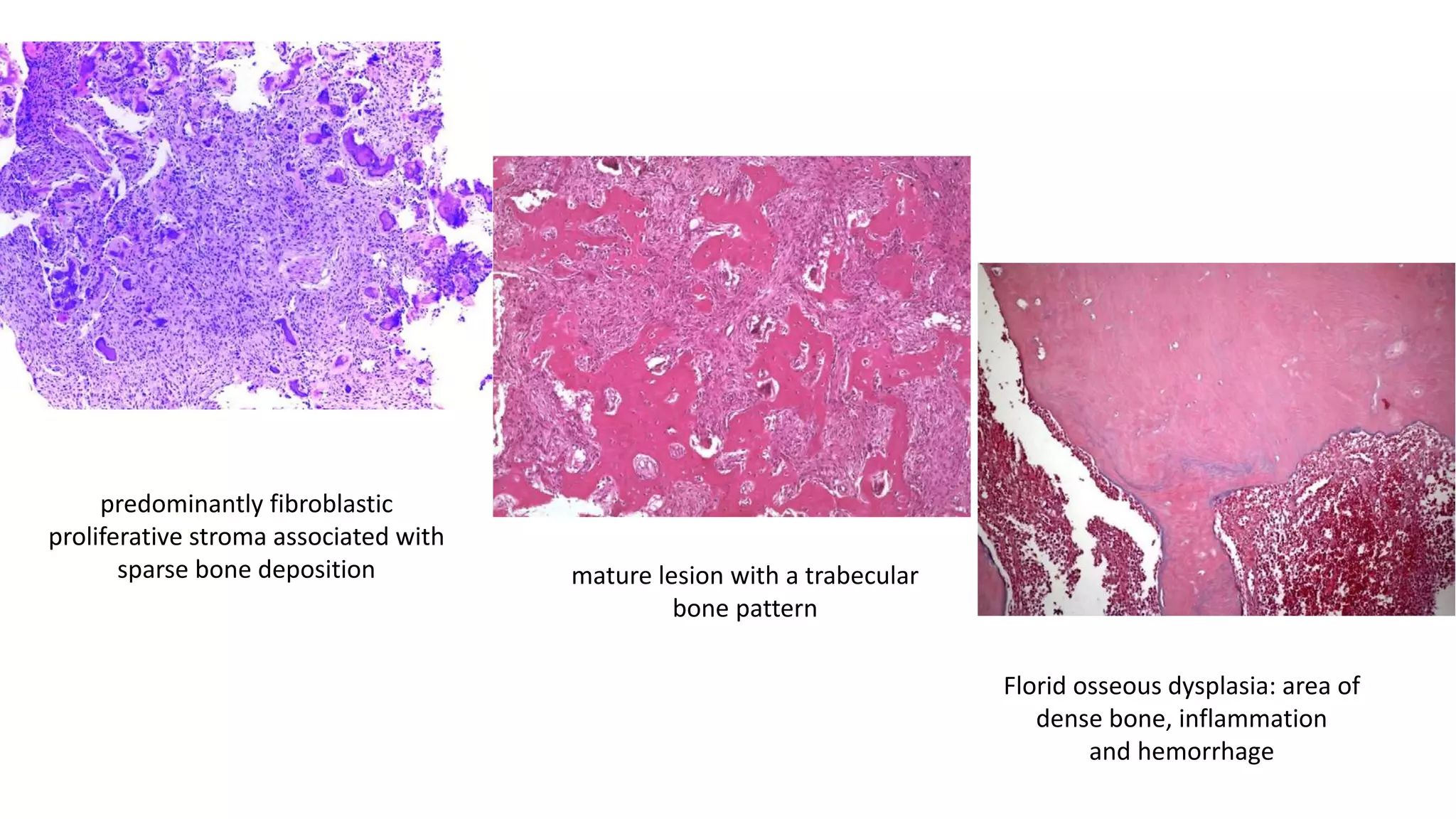 predominantly fibroblastic proliferative stroma associated with sparse bone deposition

mature lesion with a trabecular bone pattern

Florid osseous dysplasia: area of dense bone, inflammation and hemorrhage